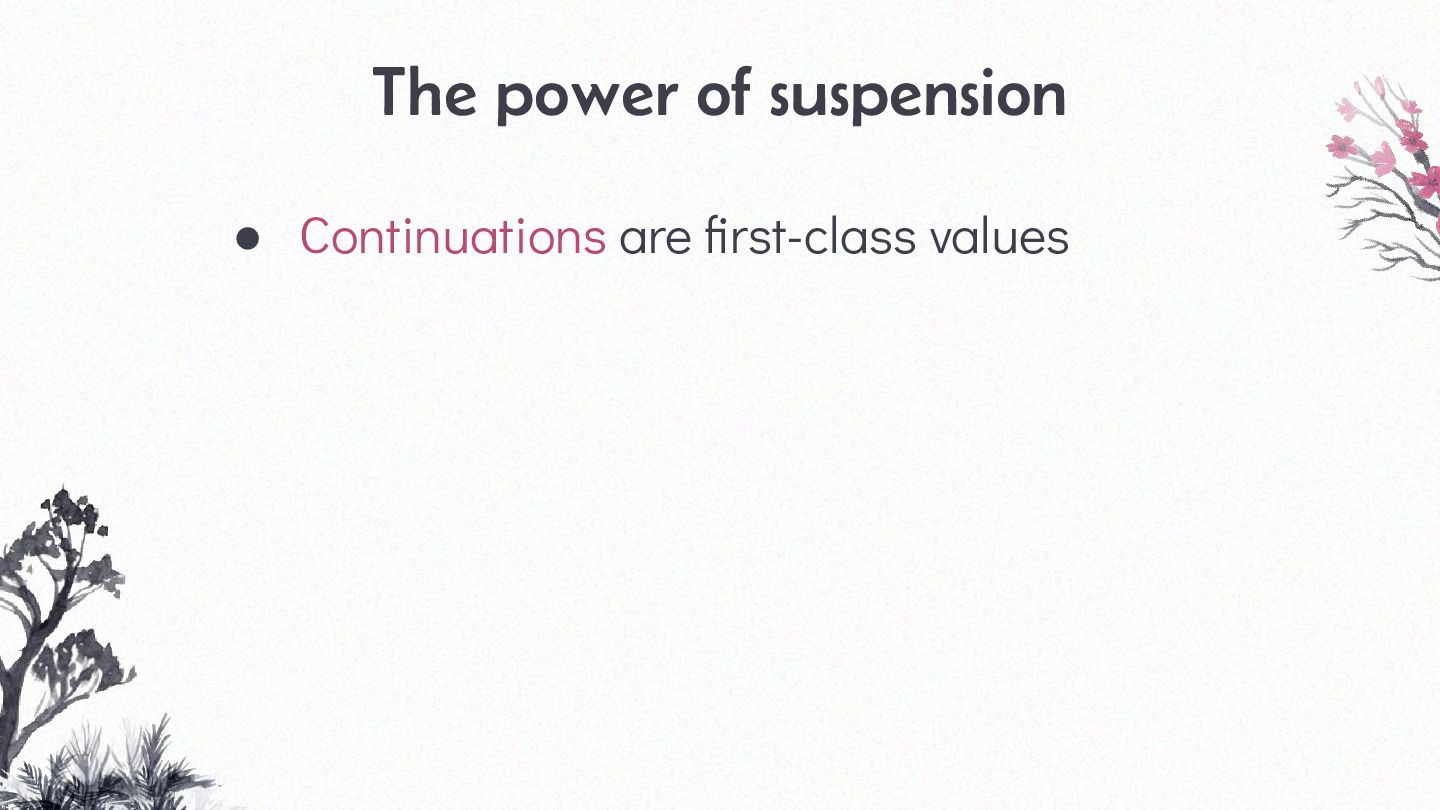 The power of suspension

● Continuations are first-class values